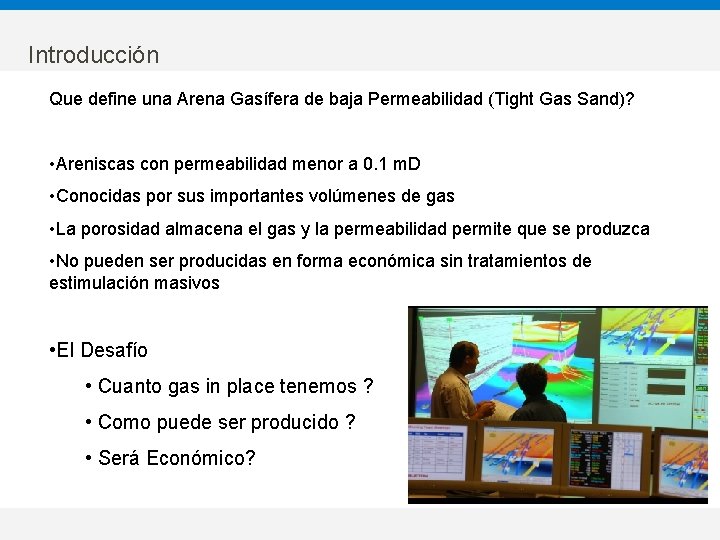 Introducción

Que define una Arena Gasífera de baja Permeabilidad (Tight Gas Sand)?

•Areniscas con permeabilidad menor a 0.1 mD

•Conocidas por sus importantes volúmenes de gas

•La porosidad almacena el gas y la permeabilidad permite que se produzca

•No pueden ser producidas en forma económica sin tratamientos de estimulación masivos

•El Desafío

• Cuanto gas in place tenemos ?

• Como puede ser producido ?

• Será Económico?